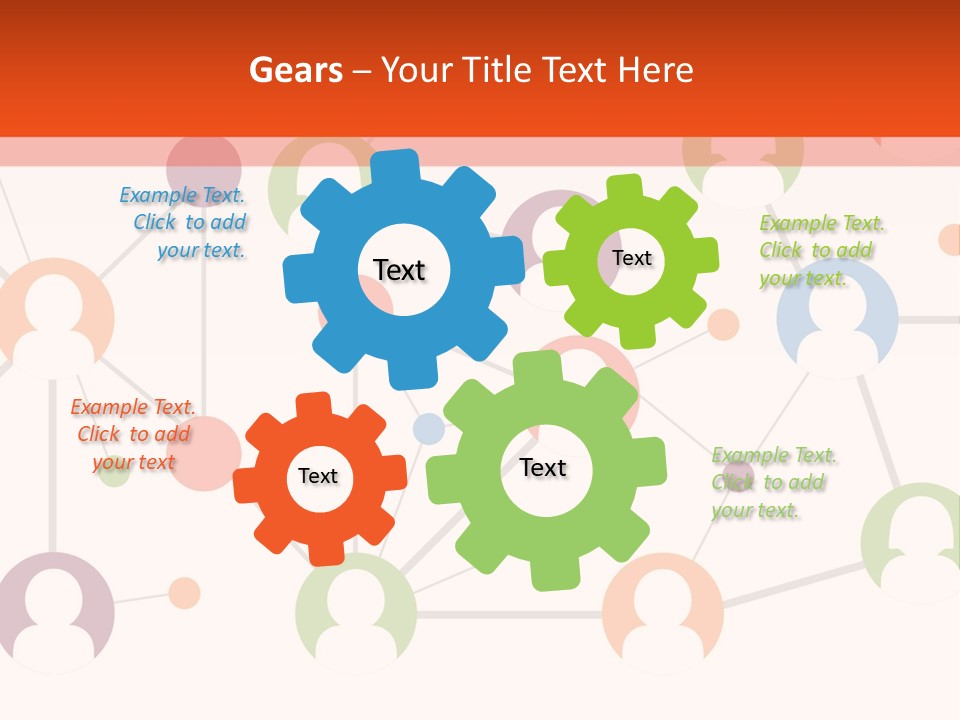 Gears – Your Title Text Here

Example Text. Click to add your text.

Text

Text

Example Text. Click to add your text.

Example Text. Click to add your text

Text

Text

Example Text. Click to add your text.